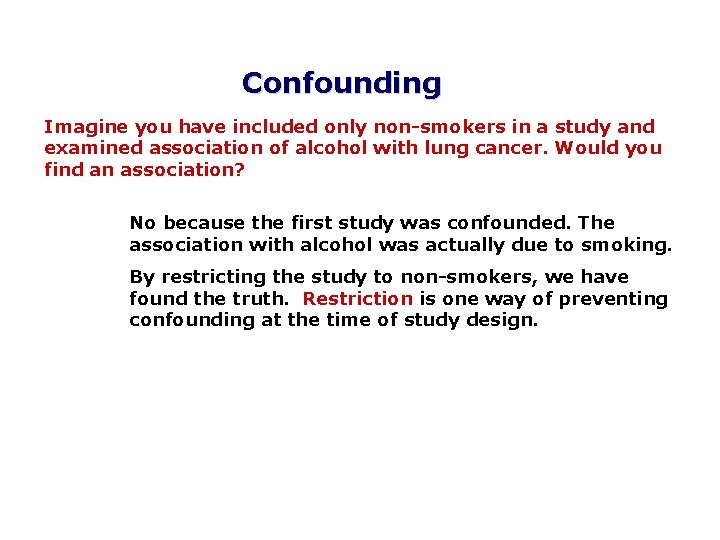 Confounding

Imagine you have included only non-smokers in a study and examined association of alcohol with lung cancer. Would you find an association?

No because the first study was confounded. The association with alcohol was actually due to smoking.

By restricting the study to non-smokers, we have found the truth. Restriction is one way of preventing confounding at the time of study design.